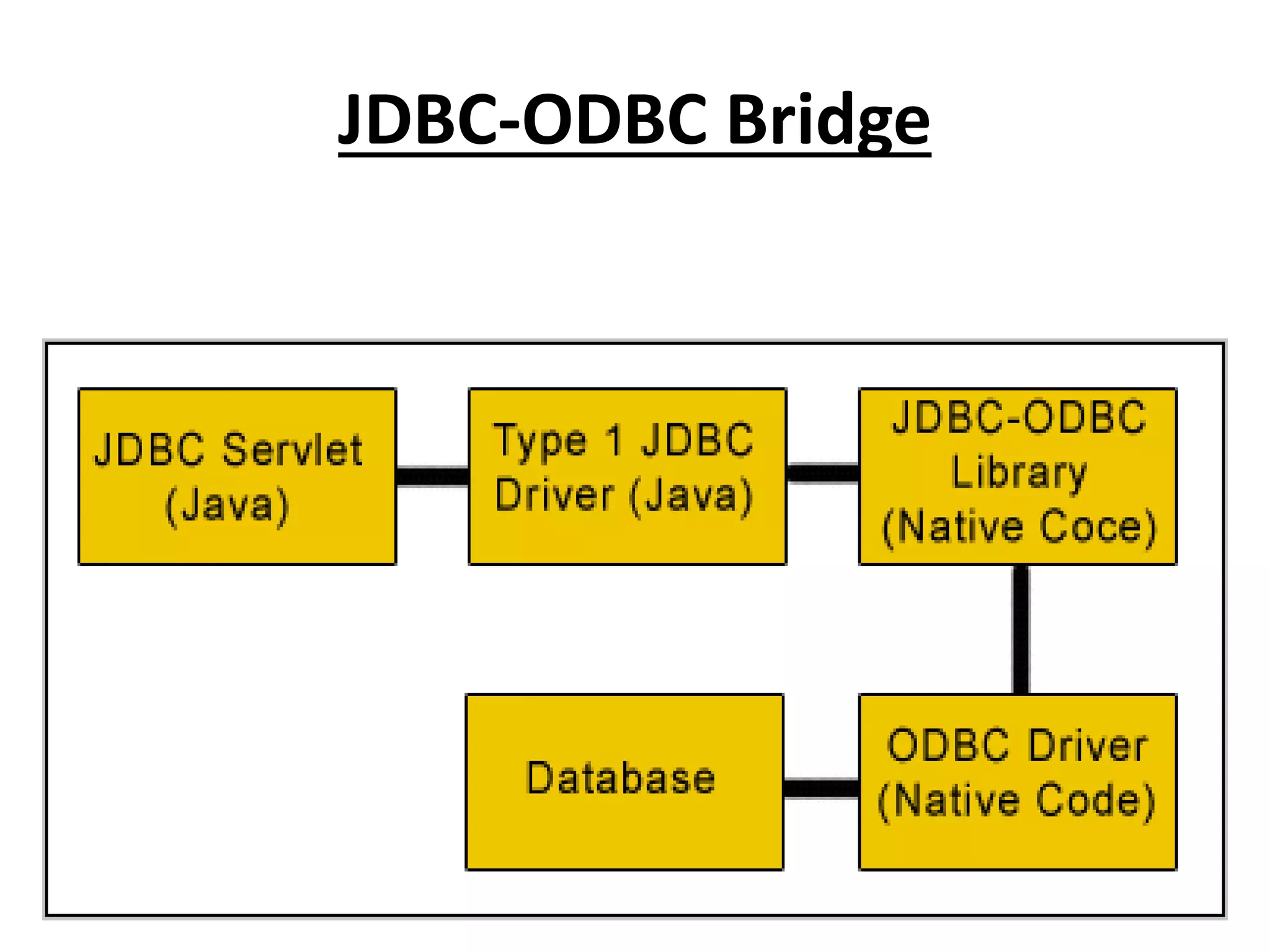 JDBC-ODBC Bridge

JDBC Servlet (Java)

Type 1 JDBC Driver (Java)

JDBC-ODBC Library (Native Coce)

Database

ODBC Driver (Native Code)